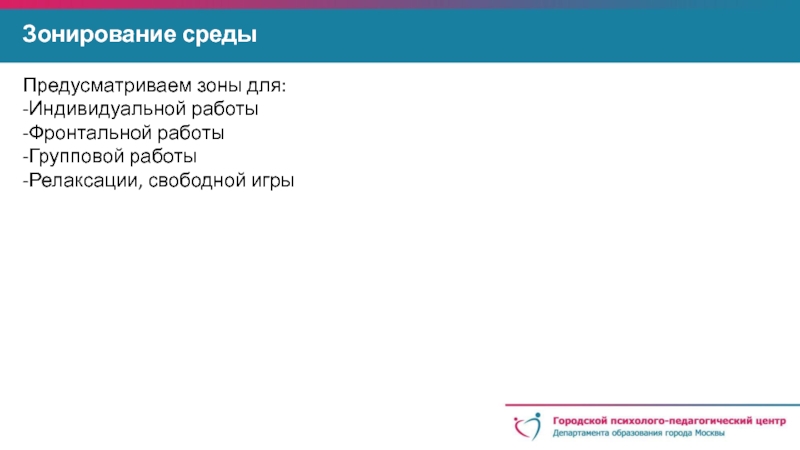 Зонирование среды

Предусматриваем зоны для:
-Индивидуальной работы
-Фронтальной работы
-Групповой работы
-Релаксации, свободной игры

Городской психолого-педагогический центр
Департамента образования города Москвы